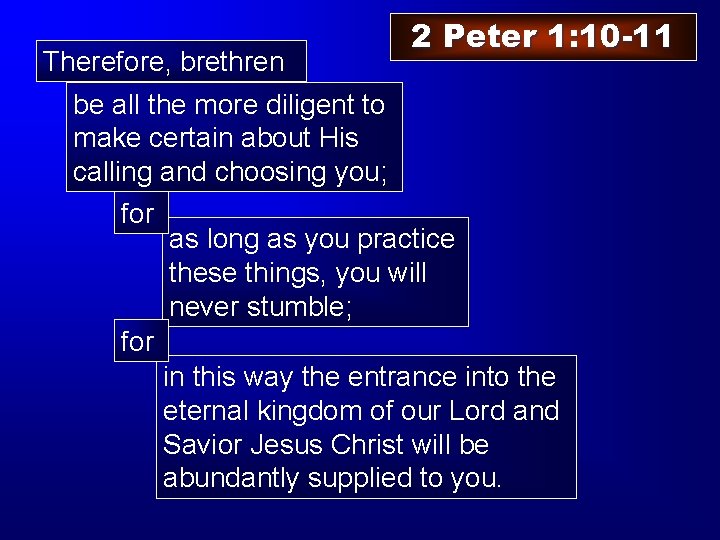 2 Peter 1:10-11

Therefore, brethren

be all the more diligent to make certain about His calling and choosing you;

for

as long as you practice these things, you will never stumble;

for

in this way the entrance into the eternal kingdom of our Lord and Savior Jesus Christ will be abundantly supplied to you.